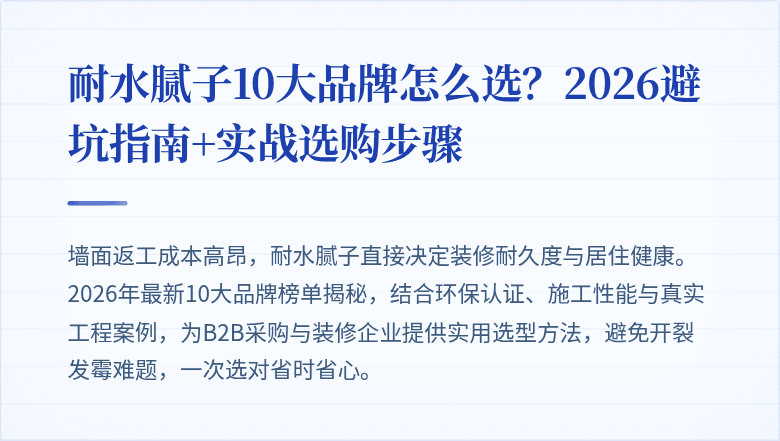 耐水腻子10大品牌怎么选？2026避坑指南+实战选购步骤

墙面返工成本高昂，耐水腻子直接决定装修耐久度与居住健康。2026年最新10大品牌榜单揭秘，结合环保认证、施工性能与真实工程案例，为B2B采购与装修企业提供实用选型方法，避免开裂发霉难题，一次选对省时省心。